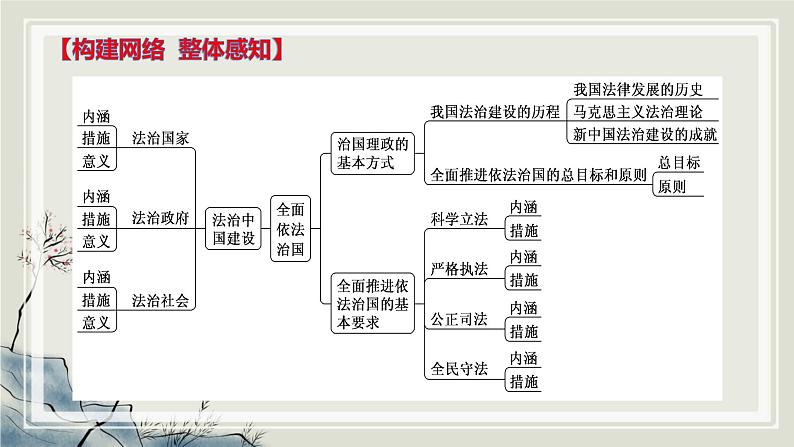 【构建网络 整体感知】

内涵
措施
意义
法治国家

内涵
措施
意义
法治政府

内涵
措施
意义
法治社会

法治中国建设

全面依法治国

治国理政的基本方式
我国法治建设的历程
我国法律发展的历史
马克思主义法治理论
新中国法治建设的成就
全面推进依法治国的总目标和原则
总目标
原则

全面推进依法治国的基本要求
科学立法
内涵
措施
严格执法
内涵
措施
公正司法
内涵
措施
全民守法
内涵
措施